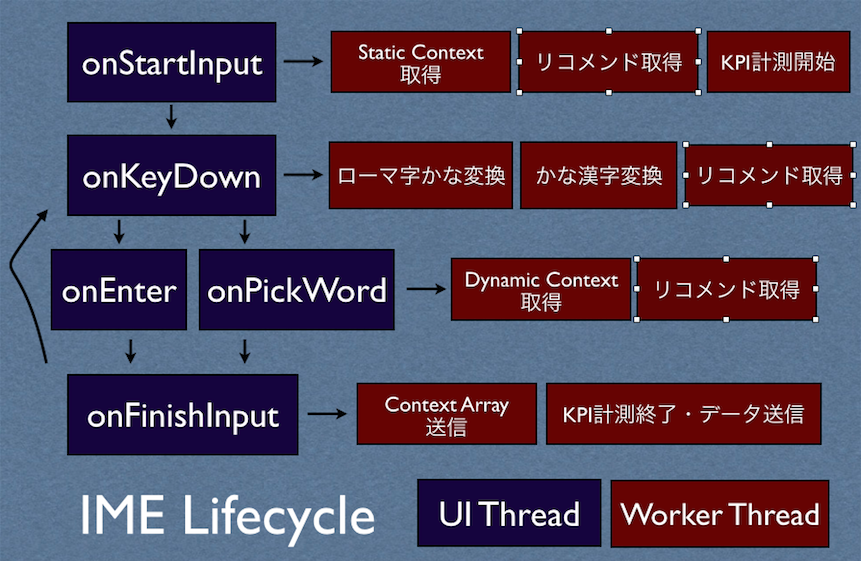 onStartInput

Static Context 取得

リコメンド取得

KPI計測開始

onKeyDown

ローマ字かな変換

かな漢字変換

リコメンド取得

onEnter

onPickWord

Dynamic Context 取得

リコメンド取得

onFinishInput

Context Array 送信

KPI計測終了・データ送信

IME Lifecycle

UI Thread

Worker Thread